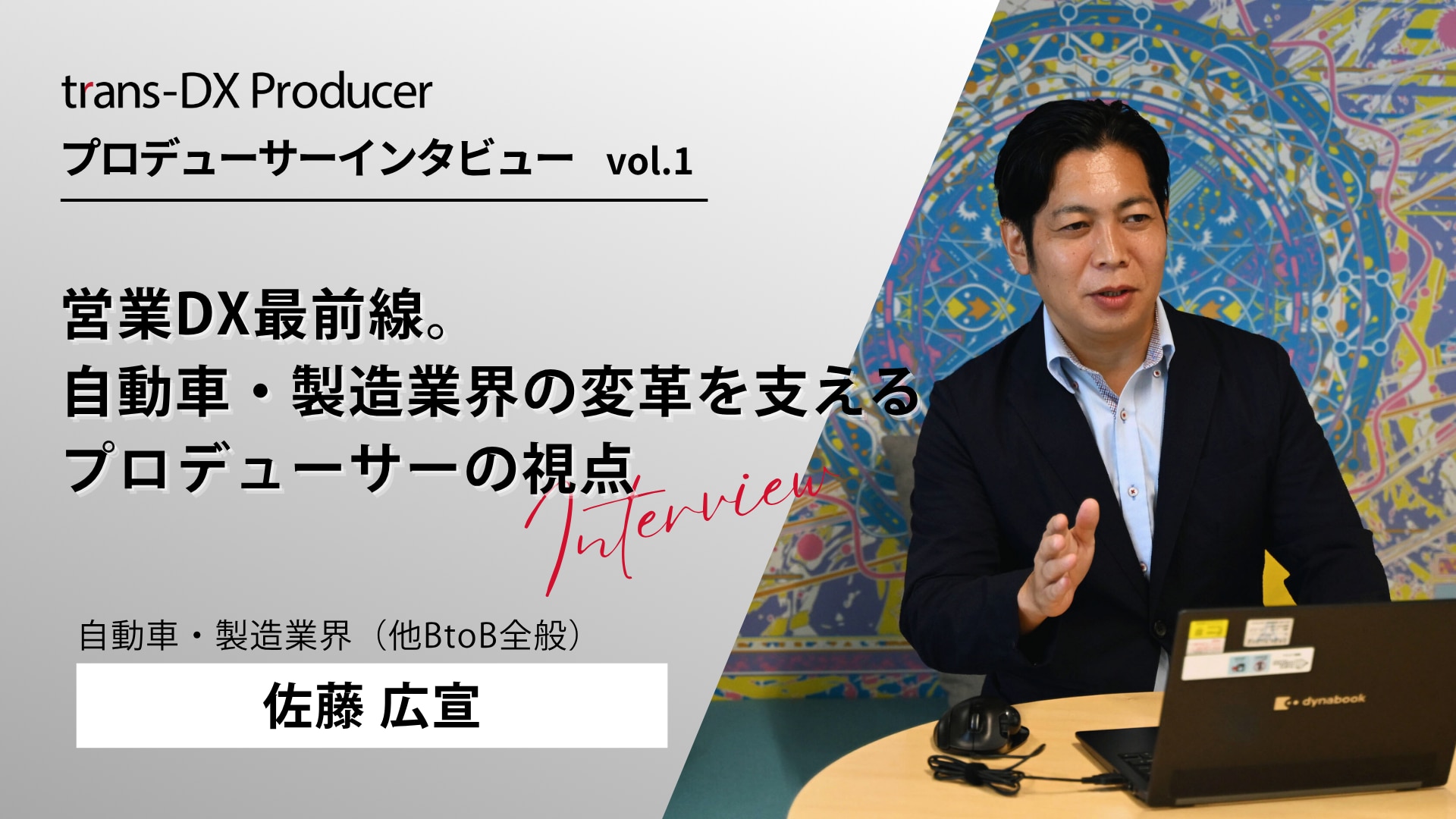 trans-DX Producer
プロデューサーインタビュー vol.1

営業DX最前線。
自動車・製造業界の変革を支える
プロデューサーの視点

Interview

自動車・製造業界（他BtoB全般）

佐藤 広宣

dynabook